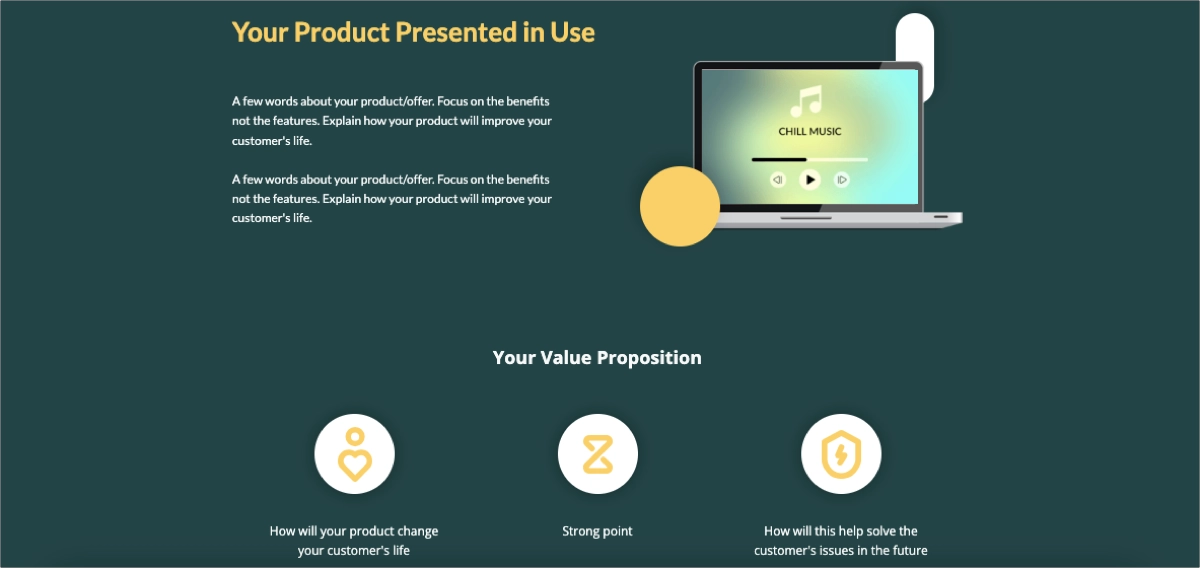 Your Product Presented in Use

A few words about your product/offer. Focus on the benefits not the features. Explain how your product will improve your customer's life.

A few words about your product/offer. Focus on the benefits not the features. Explain how your product will improve your customer's life.

CHILL MUSIC

Your Value Proposition

How will your product change your customer's life

Strong point

How will this help solve the customer's issues in the future